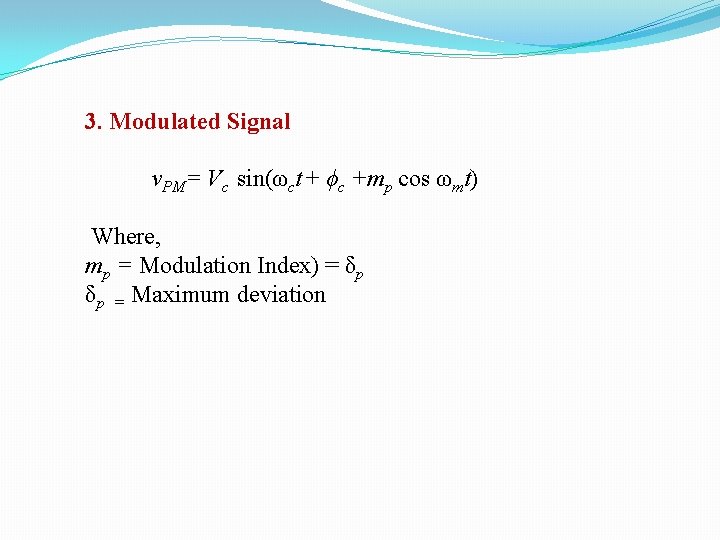 3. Modulated Signal

$v_{PM} = V_c \sin(\omega_c t + \phi_c + m_p \cos \omega_m t)$

Where,
$m_p$ = Modulation Index) = $\delta_p$
$\delta_p$ = Maximum deviation